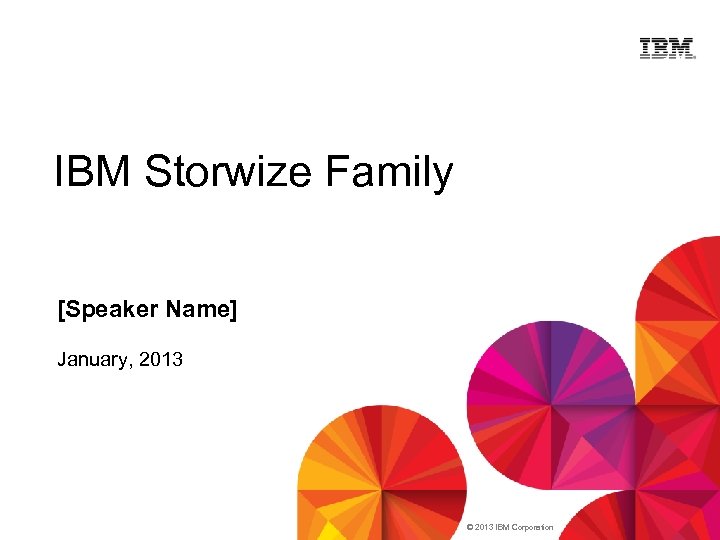 IBM

IBM Storwize Family

[Speaker Name]

January, 2013

© 2013 IBM Corporation